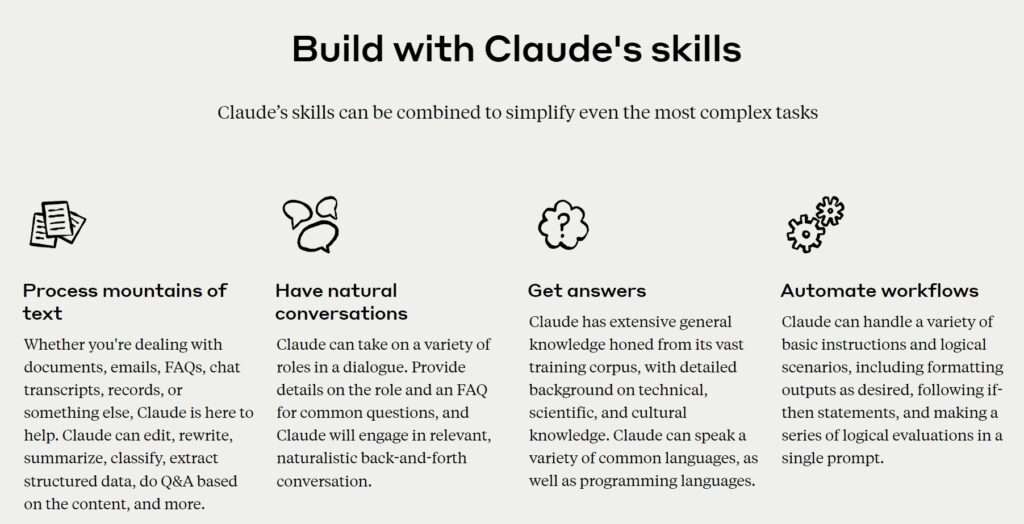 Build with Claude's skills

Claude's skills can be combined to simplify even the most complex tasks

Process mountains of text

Whether you're dealing with documents, emails, FAQs, chat transcripts, records, or something else, Claude is here to help. Claude can edit, rewrite, summarize, classify, extract structured data, do Q&A based on the content, and more.

Have natural conversations

Claude can take on a variety of roles in a dialogue. Provide details on the role and an FAQ for common questions, and Claude will engage in relevant, naturalistic back-and-forth conversation.

Get answers

Claude has extensive general knowledge honed from its vast training corpus, with detailed background on technical, scientific, and cultural knowledge. Claude can speak a variety of common languages, as well as programming languages.

Automate workflows

Claude can handle a variety of basic instructions and logical scenarios, including formatting outputs as desired, following if-then statements, and making a series of logical evaluations in a single prompt.